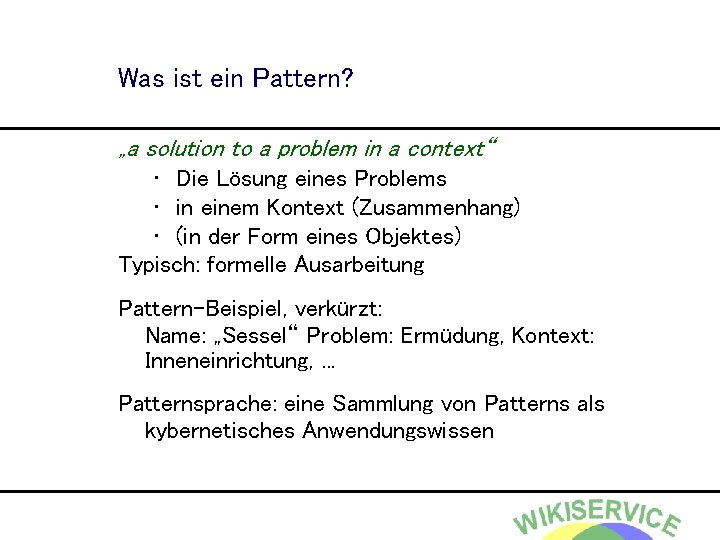 Was ist ein Pattern?

„a solution to a problem in a context“

- Die Lösung eines Problems
- in einem Kontext (Zusammenhang)
- (in der Form eines Objektes)

Typisch: formelle Ausarbeitung

Pattern-Beispiel, verkürzt:
Name: „Sessel“ Problem: Ermüdung, Kontext: Inneneinrichtung, ...

Patternsprache: eine Sammlung von Patterns als kybernetisches Anwendungswissen

WIKISERVICE